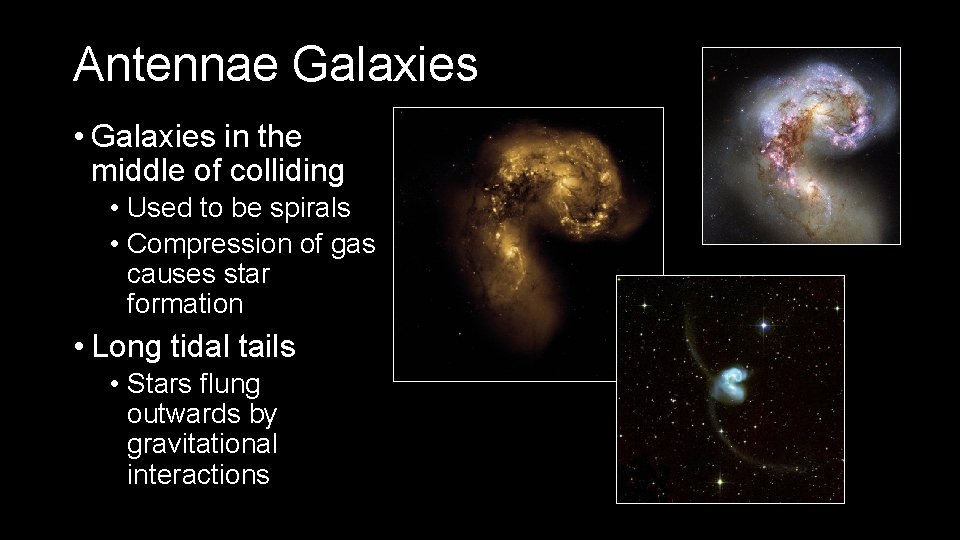 Antennae Galaxies

• Galaxies in the middle of colliding
  • Used to be spirals
  • Compression of gas causes star formation
• Long tidal tails
  • Stars flung outwards by gravitational interactions